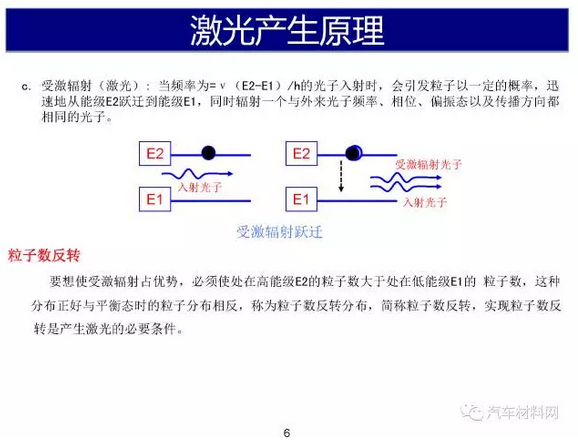 激光产生原理

c. 受激辐射（激光）：当频率为= ν （E2-E1）/h的光子入射时，会引发粒子以一定的概率，迅速地从能级E2跃迁到能级E1，同时辐射一个与外来光子频率、相位、偏振态以及传播方向都相同的光子。

E2

入射光子

E1

E2

受激辐射光子

E1

入射光子

受激辐射跃迁

粒子数反转

要想使受激辐射占优势，必须使处在高能级E2的粒子数大于处在低能级E1的 粒子数，这种分布正好与平衡态时的粒子分布相反，称为粒子数反转分布，简称粒子数反转，实现粒子数反转是产生激光的必要条件。

汽车材料网

6